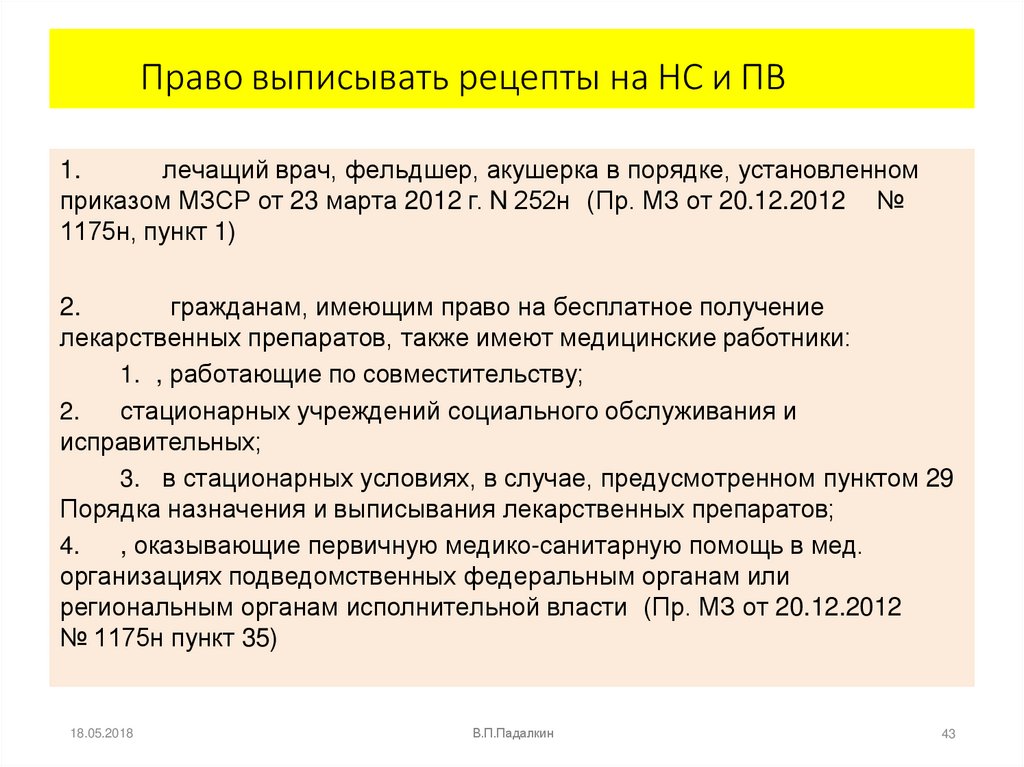 Право выписывать рецепты на НС и ПВ

1. лечащий врач, фельдшер, акушерка в порядке, установленном приказом МЗСР от 23 марта 2012 г. N 252н (Пр. МЗ от 20.12.2012 № 1175н, пункт 1)

2. гражданам, имеющим право на бесплатное получение лекарственных препаратов, также имеют медицинские работники:

1. , работающие по совместительству;

2. стационарных учреждений социального обслуживания и исправительных;

3. в стационарных условиях, в случае, предусмотренном пунктом 29 Порядка назначения и выписывания лекарственных препаратов;

4. , оказывающие первичную медико-санитарную помощь в мед. организациях подведомственных федеральным органам или региональным органам исполнительной власти (Пр. МЗ от 20.12.2012 № 1175н пункт 35)

18.05.2018

В.П.Падалкин

43